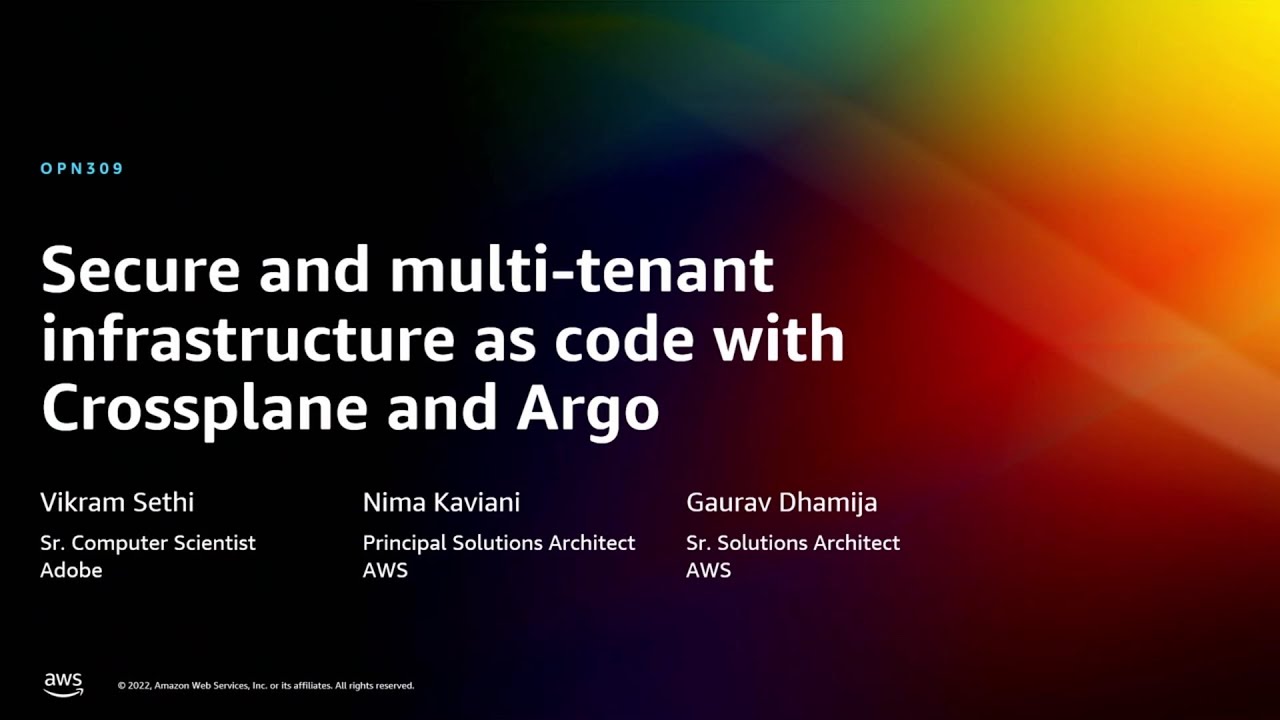 OPN309

Secure and multi-tenant infrastructure as code with Crossplane and Argo

Vikram Sethi
Sr. Computer Scientist
Adobe

Nima Kaviani
Principal Solutions Architect
AWS

Gaurav Dhamija
Sr. Solutions Architect
AWS

aws

© 2022, Amazon Web Services, Inc. or its affiliates. All rights reserved.